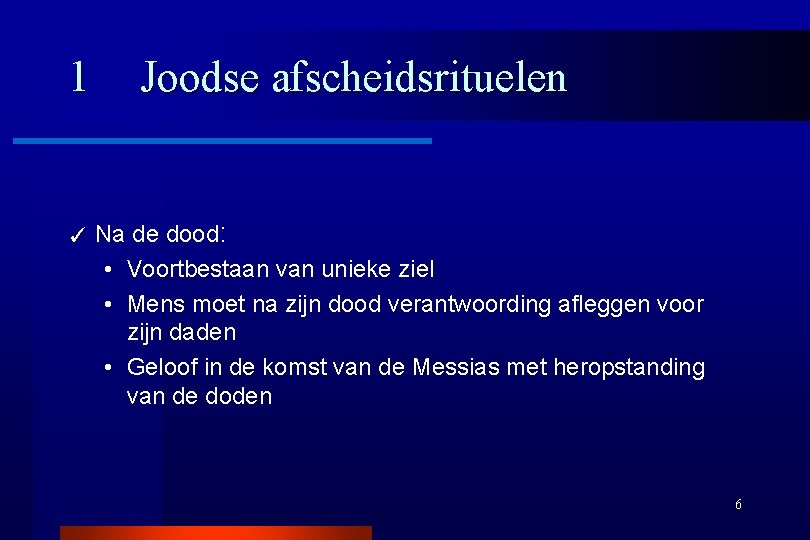 1 Joodse afscheidsrituelen

✓ Na de dood:
• Voortbestaan van unieke ziel
• Mens moet na zijn dood verantwoording afleggen voor zijn daden
• Geloof in de komst van de Messias met heropstanding van de doden

6